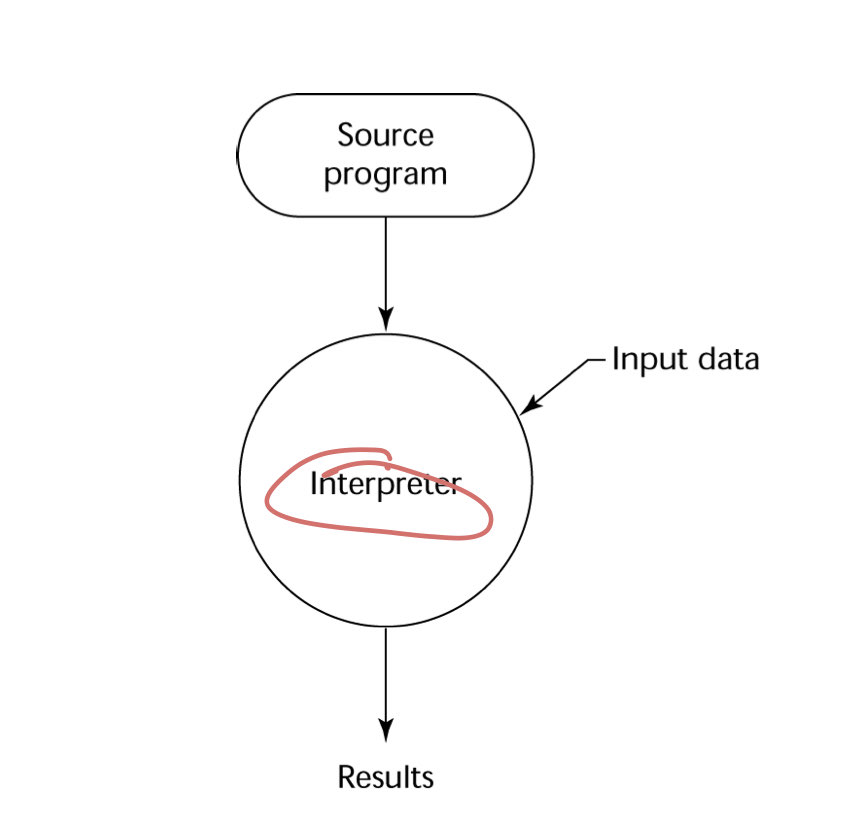 Source program

Input data

Interpreter

Results